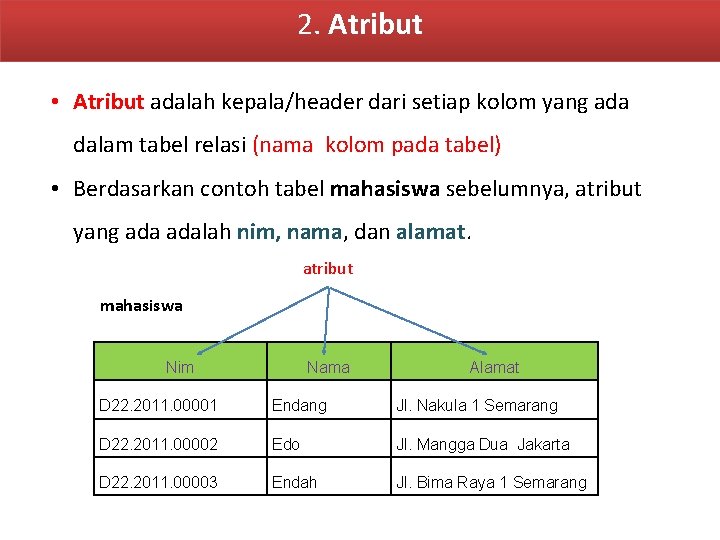 2. Atribut

• Atribut adalah kepala/header dari setiap kolom yang ada dalam tabel relasi (nama kolom pada tabel)

• Berdasarkan contoh tabel mahasiswa sebelumnya, atribut yang ada adalah nim, nama, dan alamat.

atribut

mahasiswa

| Nim | Nama | Alamat |
|---|---|---|
| D22.2011.00001 | Endang | Jl. Nakula 1 Semarang |
| D22.2011.00002 | Edo | Jl. Mangga Dua Jakarta |
| D22.2011.00003 | Endah | Jl. Bima Raya 1 Semarang |